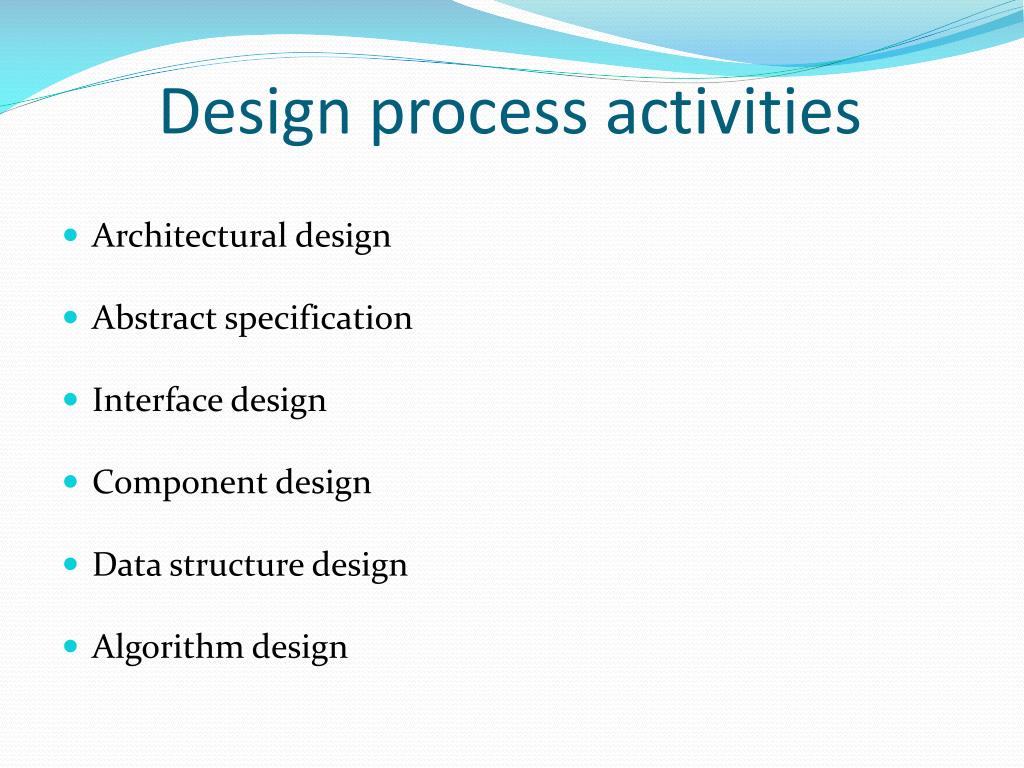 Design process activities

- Architectural design
- Abstract specification
- Interface design
- Component design
- Data structure design
- Algorithm design